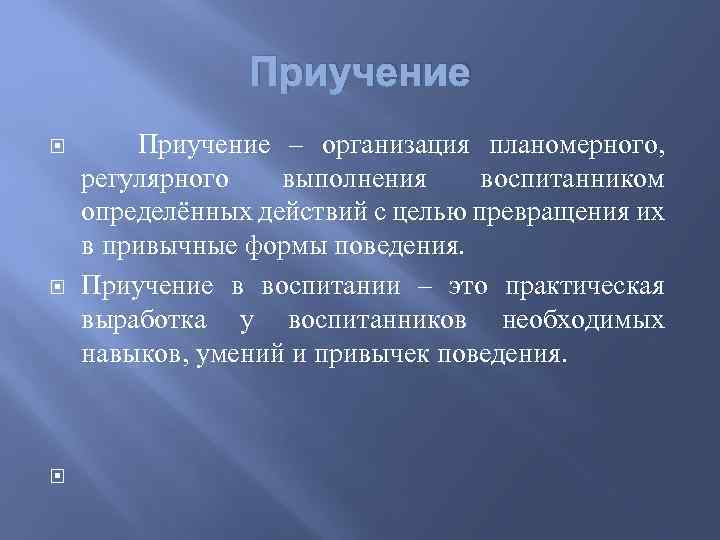 Приучение

Приучение – организация планомерного, регулярного выполнения воспитанником определённых действий с целью превращения их в привычные формы поведения.

Приучение в воспитании – это практическая выработка у воспитанников необходимых навыков, умений и привычек поведения.